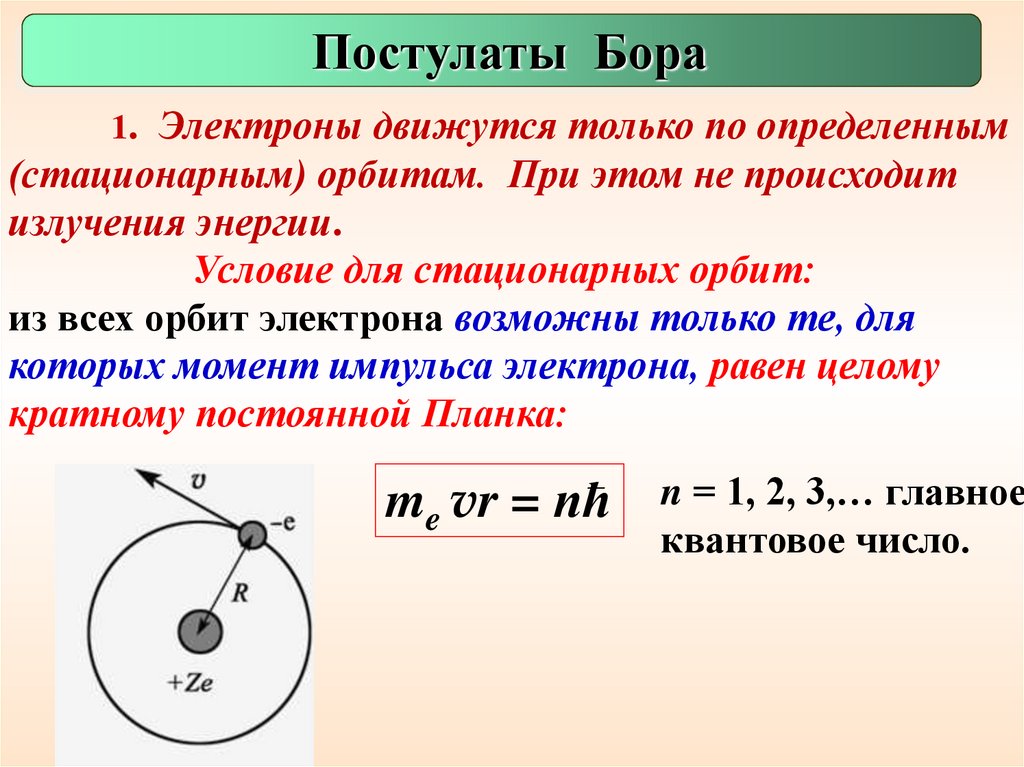 Постулаты Бора

1. Электроны движутся только по определенным (стационарным) орбитам. При этом не происходит излучения энергии.

Условие для стационарных орбит:

из всех орбит электрона возможны только те, для которых момент импульса электрона, равен целому кратному постоянной Планка:

$v$

$-e$

$R$

$+Ze$

$m_e vr = n\hbar$

$n$ = 1, 2, 3,… главное квантовое число.